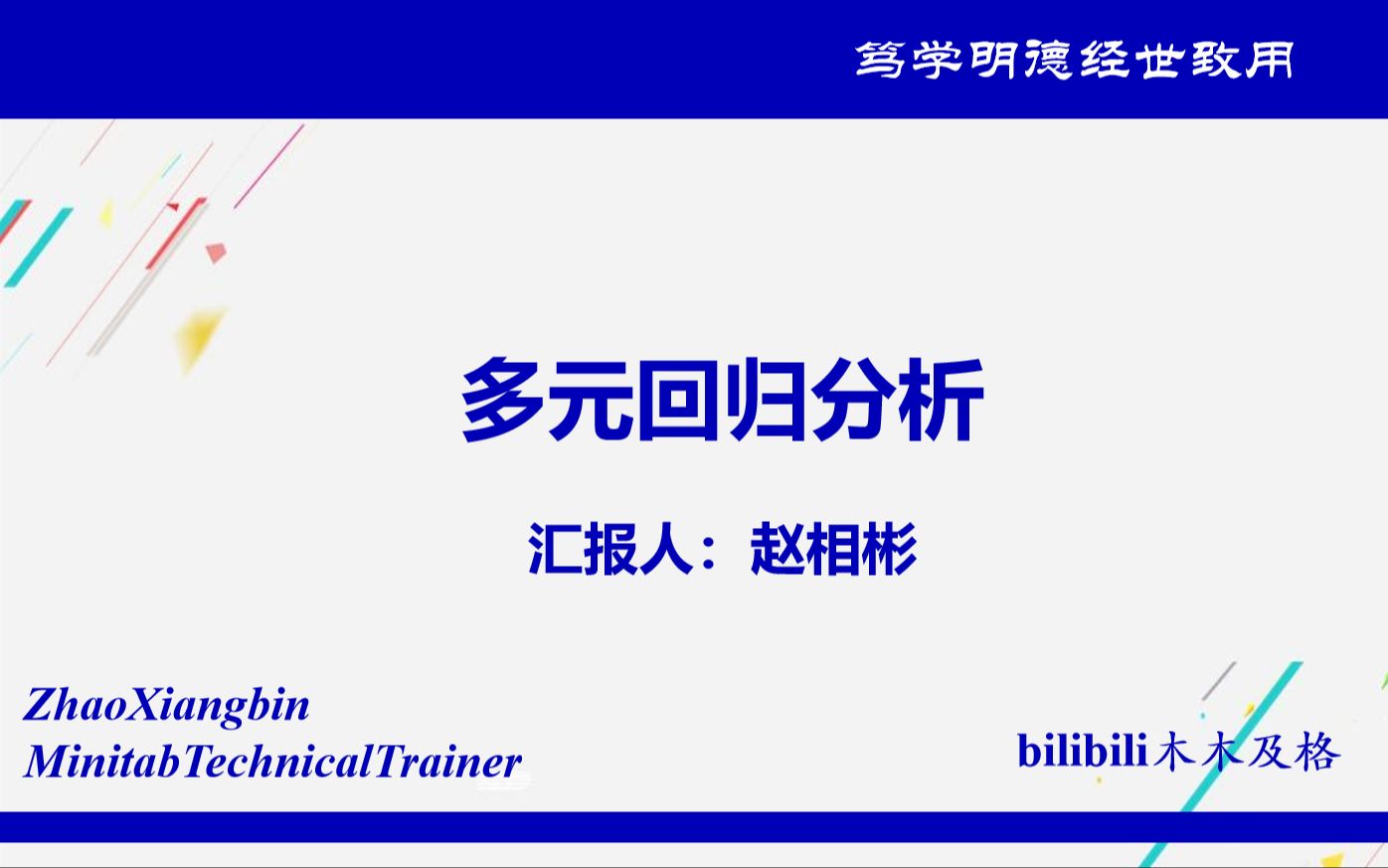 笃学明德经世致用

多元回归分析

汇报人：赵相彬

ZhaoXiangbin
MinitabTechnicalTrainer

bilibili木木及格